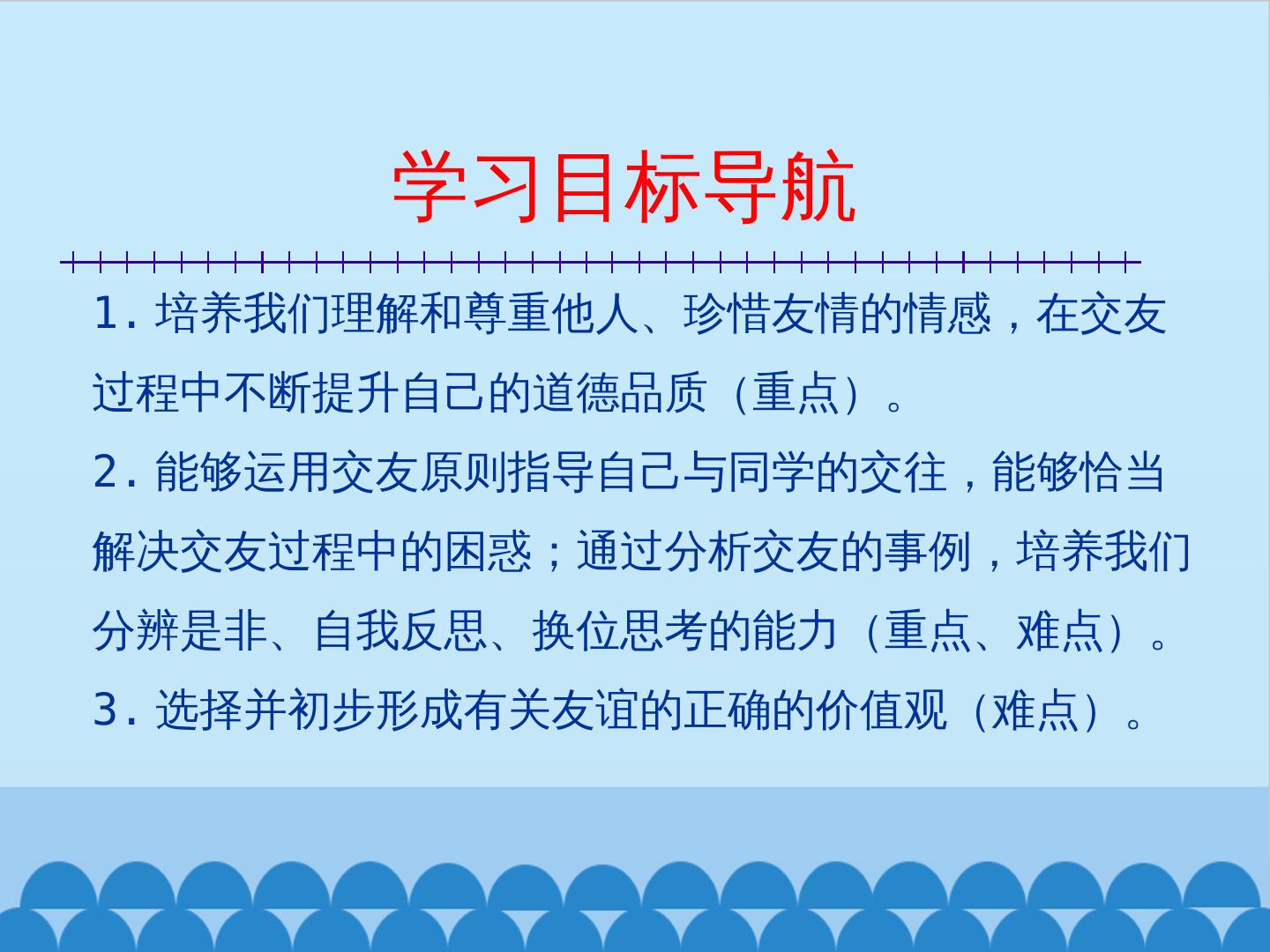 学习目标导航

1.培养我们理解和尊重他人、珍惜友情的情感，在交友过程中不断提升自己的道德品质（重点）。

2.能够运用交友原则指导自己与同学的交往，能够恰当解决交友过程中的困惑；通过分析交友的事例，培养我们分辨是非、自我反思、换位思考的能力（重点、难点）。

3.选择并初步形成有关友谊的正确的价值观（难点）。